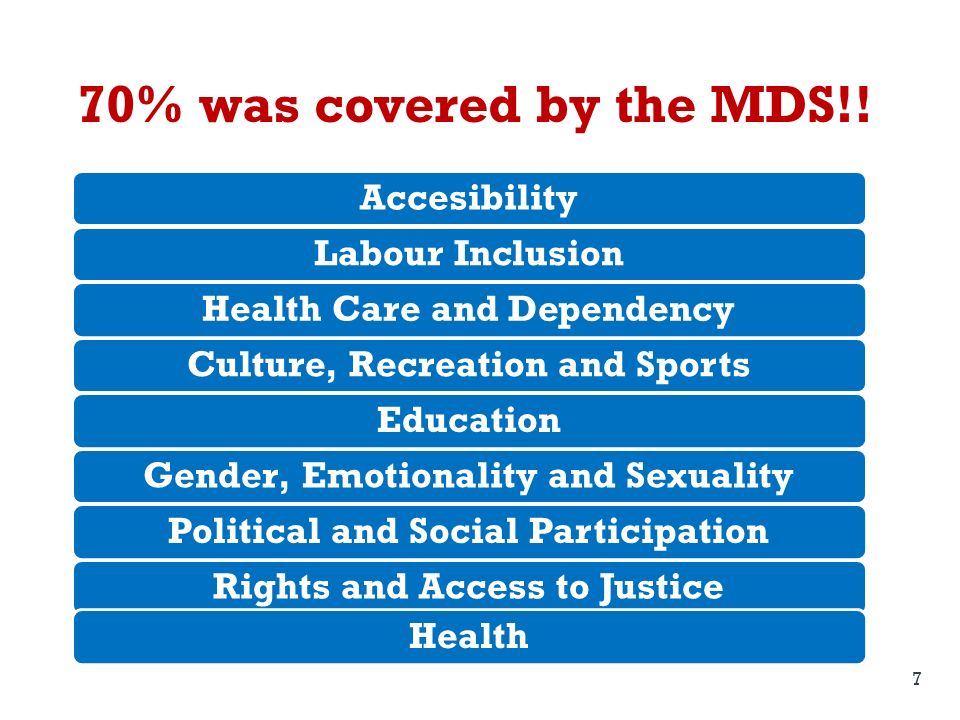 70% was covered by the MDS!!

Accesibility

Labour Inclusion

Health Care and Dependency

Culture, Recreation and Sports

Education

Gender, Emotionality and Sexuality

Political and Social Participation

Rights and Access to Justice

Health

7